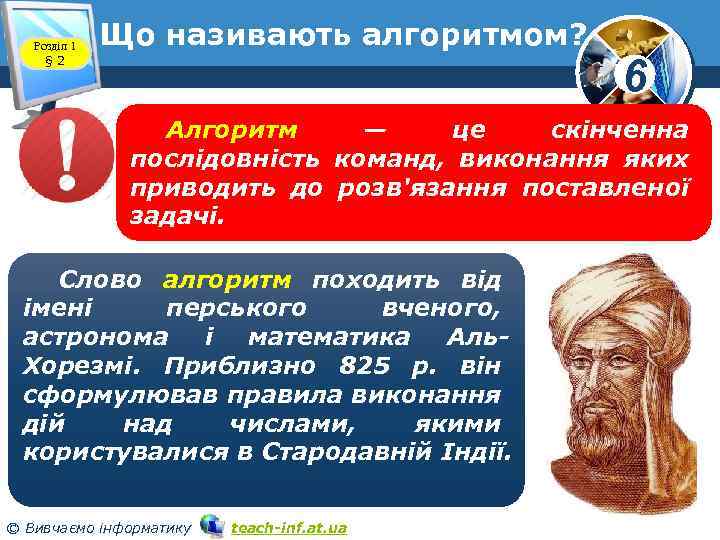 Розділ 1
§ 2

Що називають алгоритмом?

6

Алгоритм — це скінченна послідовність команд, виконання яких приводить до розв'язання поставленої задачі.

Слово алгоритм походить від імені перського вченого, астронома і математика Аль-Хорезмі. Приблизно 825 р. він сформулював правила виконання дій над числами, якими користувалися в Стародавній Індії.

© Вивчаємо інформатику teach-inf.at.ua